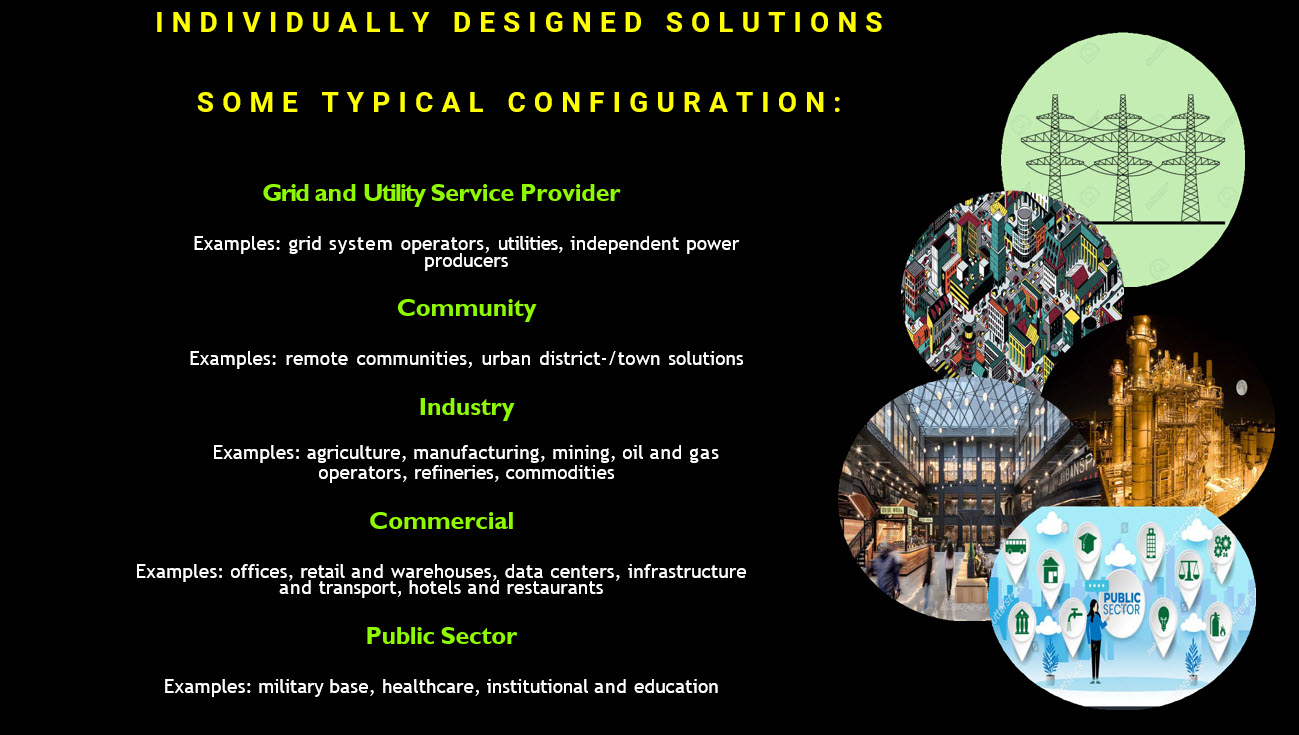 INDIVIDUALLY DESIGNED SOLUTIONS

SOME TYPICAL CONFIGURATION:

Grid and Utility Service Provider

Examples: grid system operators, utilities, independent power producers

Community

Examples: remote communities, urban district-/town solutions

Industry

Examples: agriculture, manufacturing, mining, oil and gas operators, refineries, commodities

Commercial

Examples: offices, retail and warehouses, data centers, infrastructure and transport, hotels and restaurants

Public Sector

Examples: military base, healthcare, institutional and education

PUBLIC SECTOR